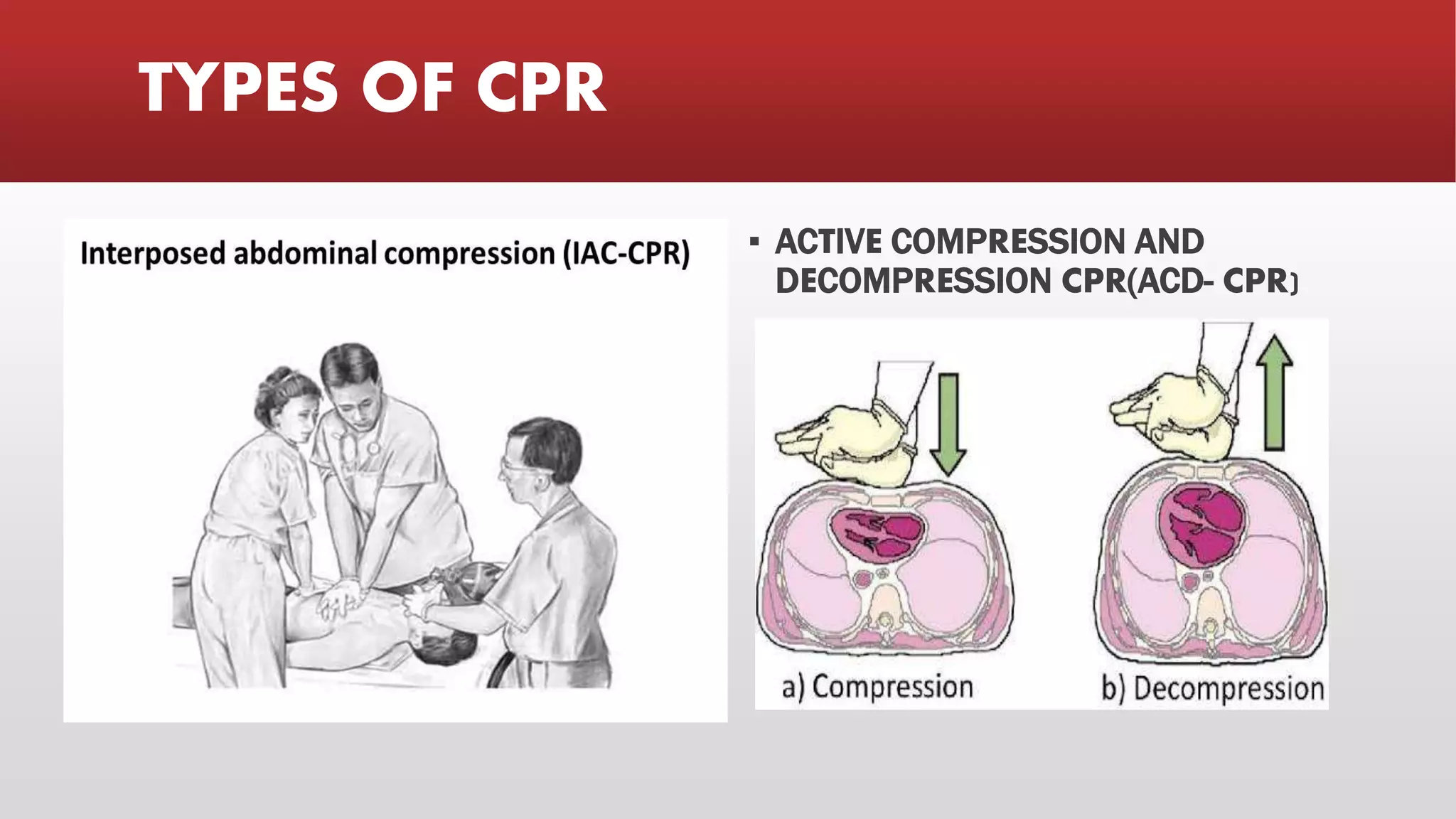 TYPES OF CPR

Interposed abdominal compression (IAC-CPR)

▪ ACTIVE COMPRESSION AND DECOMPRESSION CPR(ACD- CPR)

a) Compression

b) Decompression